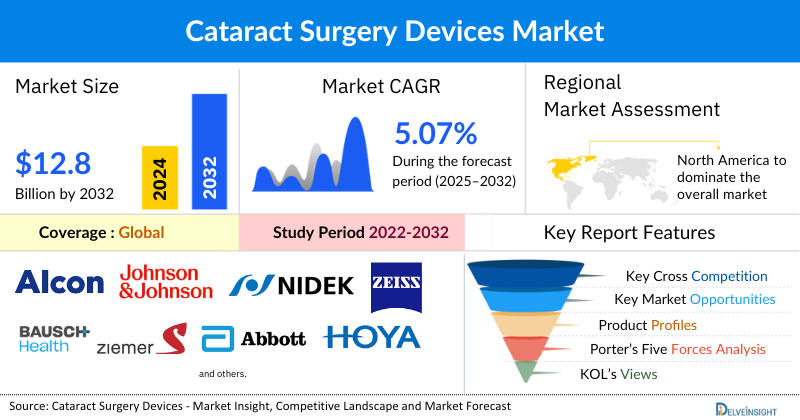 Cataract Surgery Devices Market

Market Size

$12.8

Billion by 2032

2024

2032

Market CAGR

5.07%

During the forecast period (2025–2032)

Regional Market Assessment

North America to dominate the overall market

Coverage : Global

Study Period 2022-2032

Key Report Features

Alcon

Johnson & Johnson

NIDEK

ZEISS

BAUSCH+ Health

ziemer

Abbott

HOYA

and others.

Key Cross Competition

Key Market Opportunities

Product Profiles

Porter's Five Forces Analysis

KOL's Views

Source: Cataract Surgery Devices - Market Insight, Competitive Landscape and Market Forecast

DELVEINSIGHT